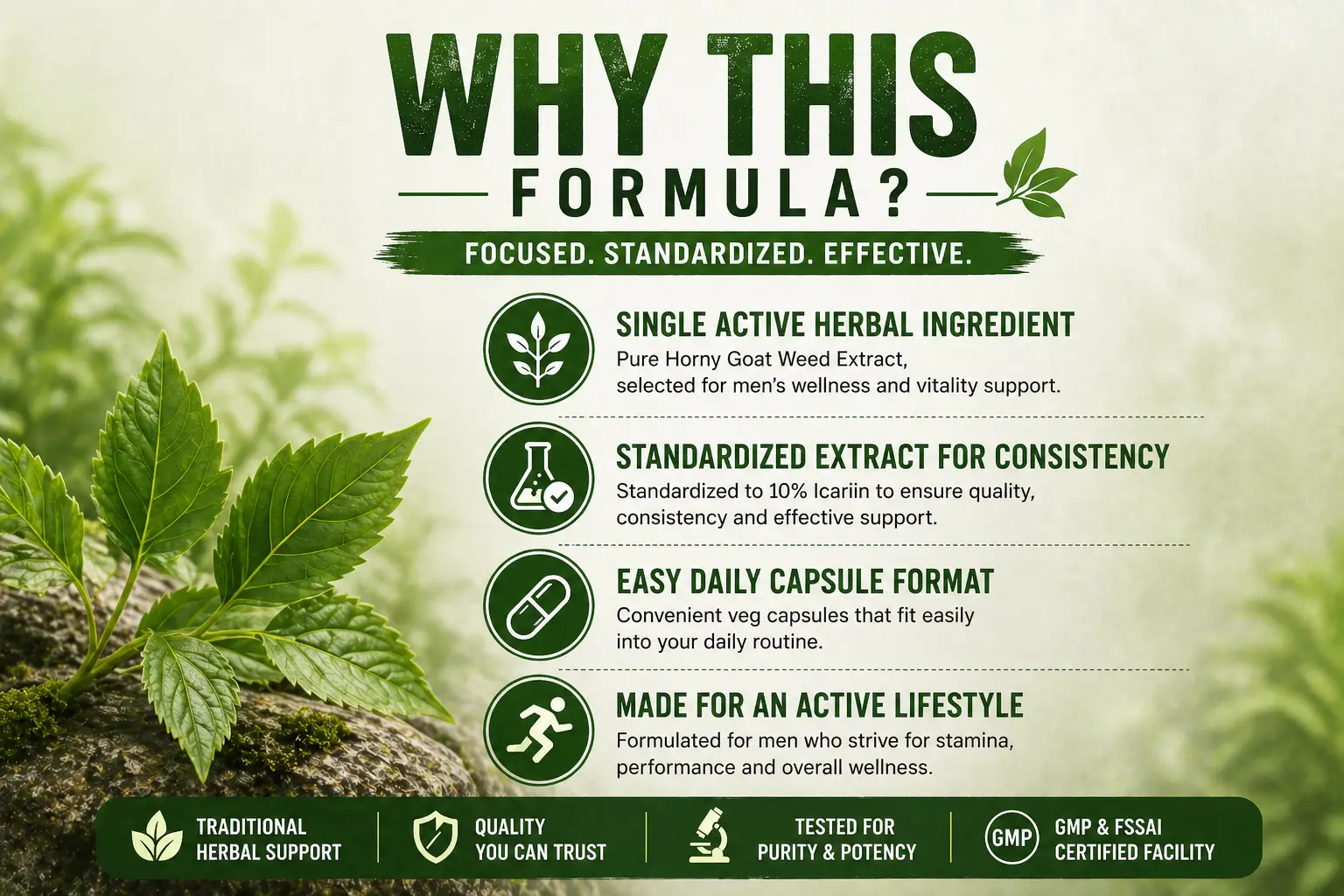 WHY THIS
FORMULA?
FOCUSED. STANDARDIZED. EFFECTIVE.

SINGLE ACTIVE HERBAL INGREDIENT
Pure Horny Goat Weed Extract, selected for men's wellness and vitality support.

STANDARDIZED EXTRACT FOR CONSISTENCY
Standardized to 10% Icariin to ensure quality, consistency and effective support.

EASY DAILY CAPSULE FORMAT
Convenient veg capsules that fit easily into your daily routine.

MADE FOR AN ACTIVE LIFESTYLE
Formulated for men who strive for stamina, performance and overall wellness.

TRADITIONAL HERBAL SUPPORT
QUALITY YOU CAN TRUST
TESTED FOR PURITY & POTENCY
GMP
GMP & FSSAI CERTIFIED FACILITY